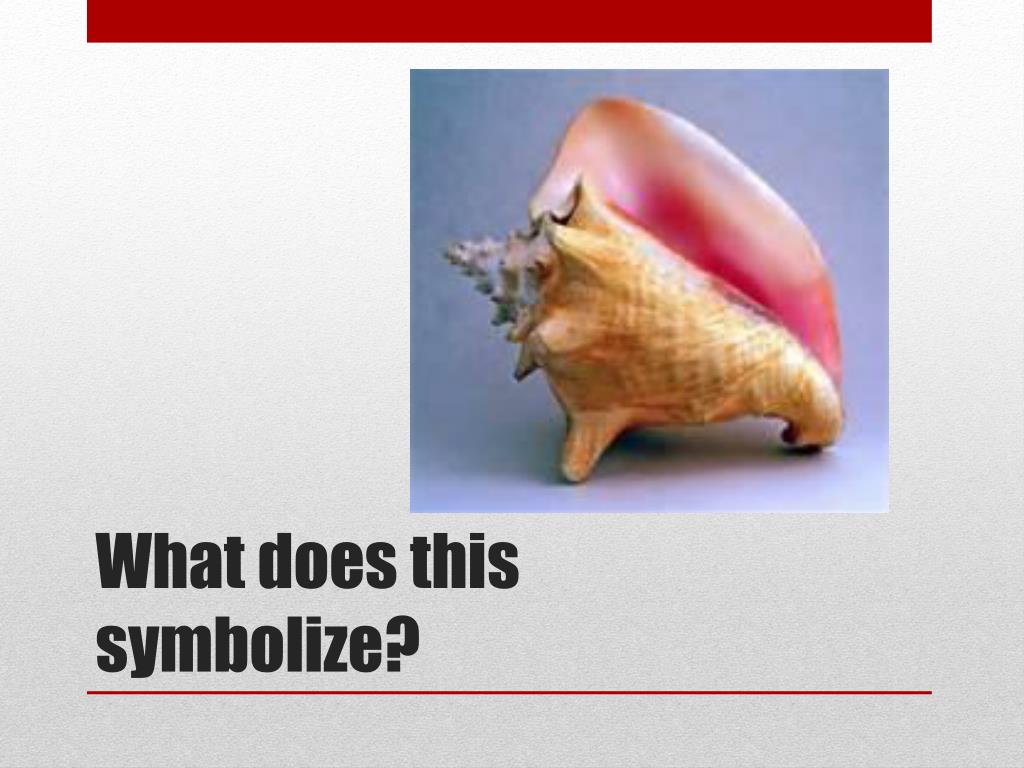 What does this symbolize?